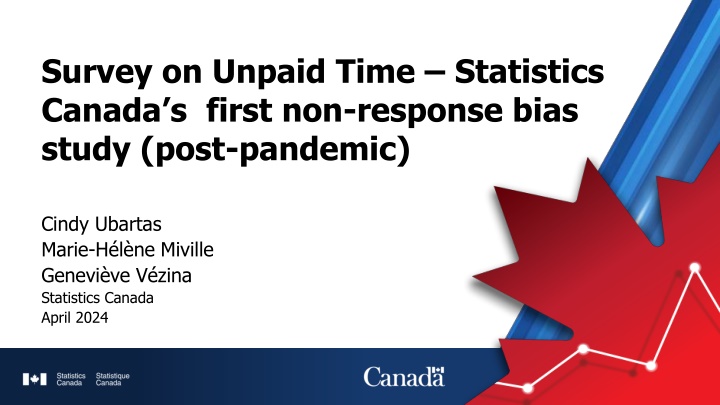 Survey on Unpaid Time – Statistics Canada's first non-response bias study (post-pandemic)

Cindy Ubartas
Marie-Hélène Miville
Geneviève Vézina
Statistics Canada
April 2024

Statistics Canada Statistique Canada

Canada